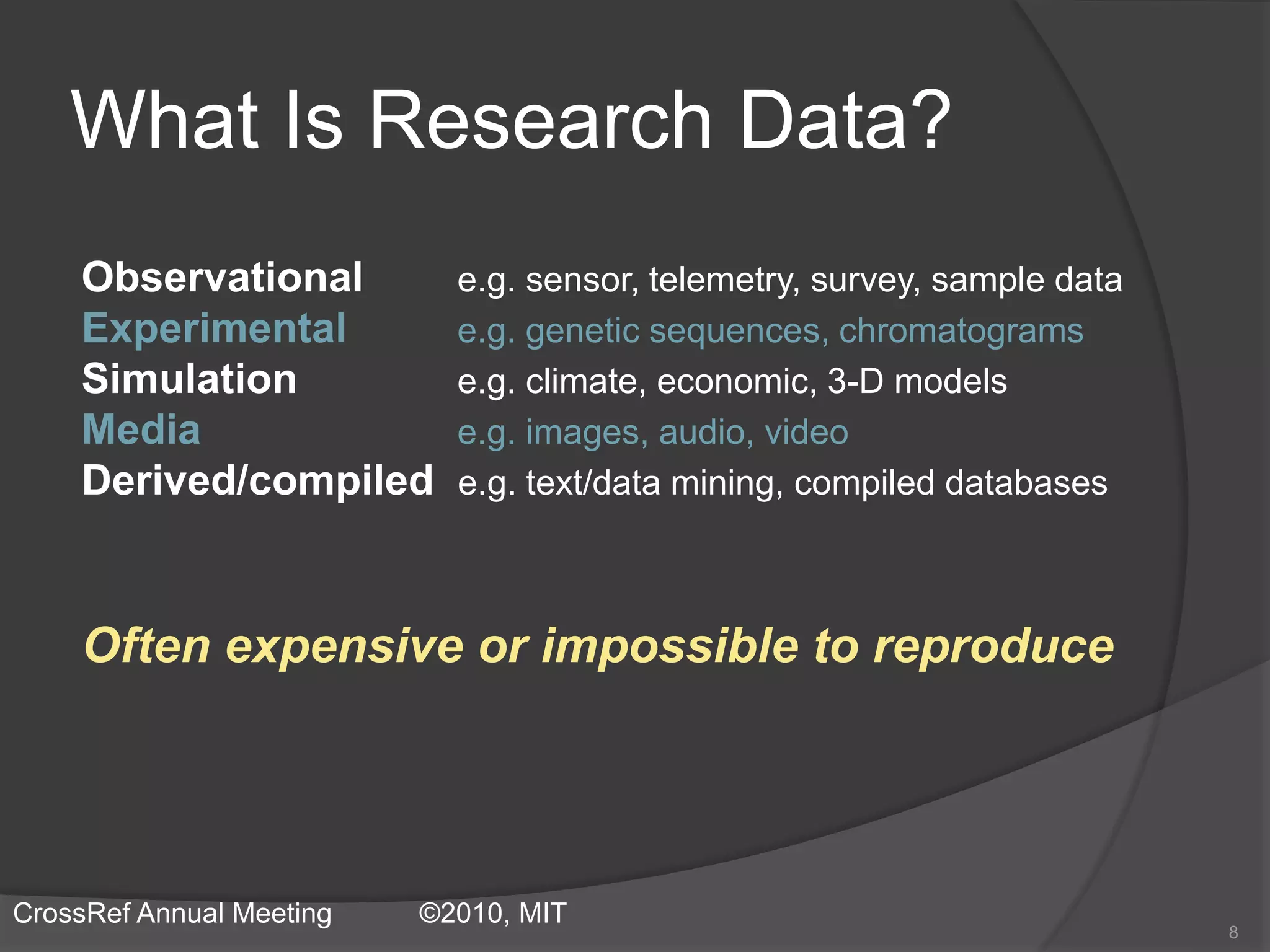 What Is Research Data?

Observational e.g. sensor, telemetry, survey, sample data
Experimental e.g. genetic sequences, chromatograms
Simulation e.g. climate, economic, 3-D models
Media e.g. images, audio, video
Derived/compiled e.g. text/data mining, compiled databases

Often expensive or impossible to reproduce

CrossRef Annual Meeting ©2010, MIT

8